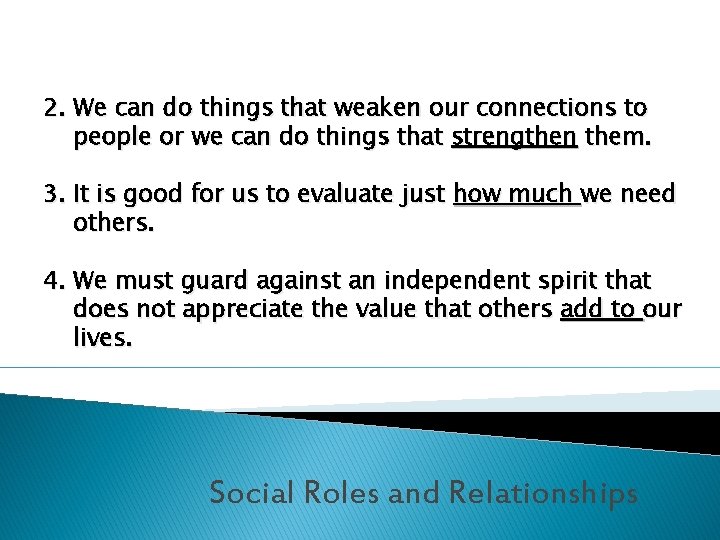 2. We can do things that weaken our connections to people or we can do things that strengthen them.

3. It is good for us to evaluate just how much we need others.

4. We must guard against an independent spirit that does not appreciate the value that others add to our lives.

Social Roles and Relationships